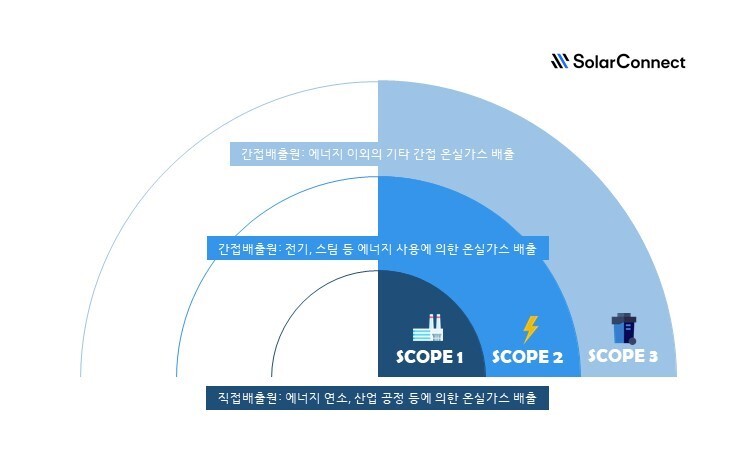 SolarConnect

간접배출원: 에너지 이외의 기타 간접 온실가스 배출

간접배출원: 전기, 스팀 등 에너지 사용에 의한 온실가스 배출

SCOPE 1

SCOPE 2

SCOPE 3

직접배출원: 에너지 연소, 산업 공정 등에 의한 온실가스 배출